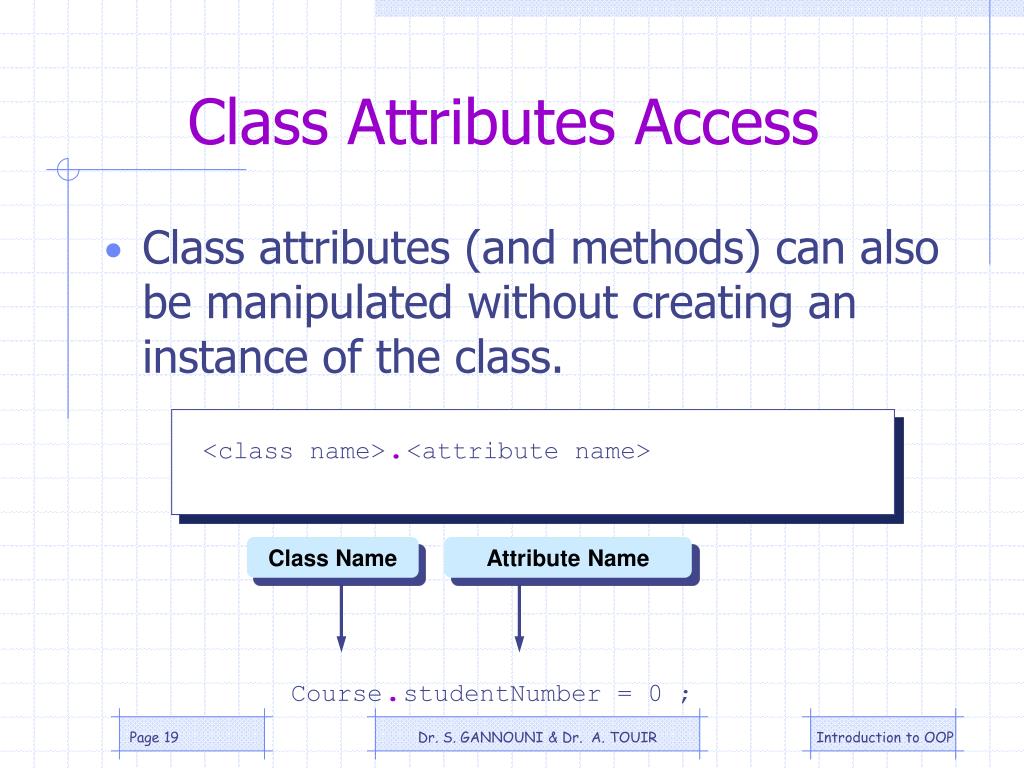 Class Attributes Access

• Class attributes (and methods) can also be manipulated without creating an instance of the class.

<class name>.<attribute name>

Class Name

Attribute Name

Course.studentNumber = 0 ;

Page 19

Dr. S. GANNOUNI & Dr. A. TOUIR

Introduction to OOP